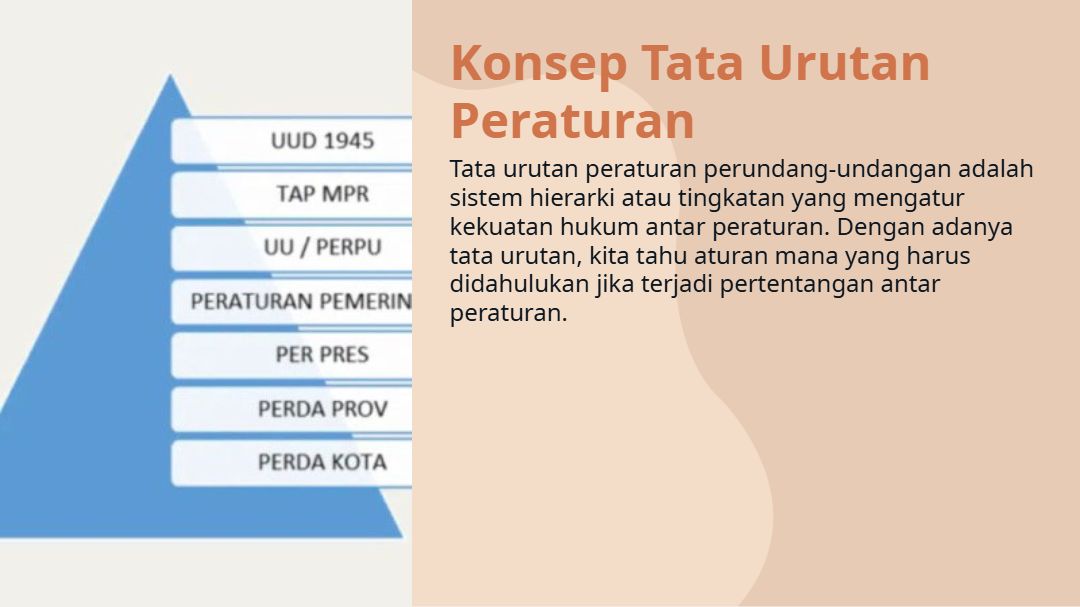 UUD 1945

TAP MPR

UU / PERPU

PERATURAN PEMERIN

PER PRES

PERDA PROV

PERDA KOTA

Konsep Tata Urutan Peraturan

Tata urutan peraturan perundang-undangan adalah sistem hierarki atau tingkatan yang mengatur kekuatan hukum antar peraturan. Dengan adanya tata urutan, kita tahu aturan mana yang harus didahulukan jika terjadi pertentangan antar peraturan.